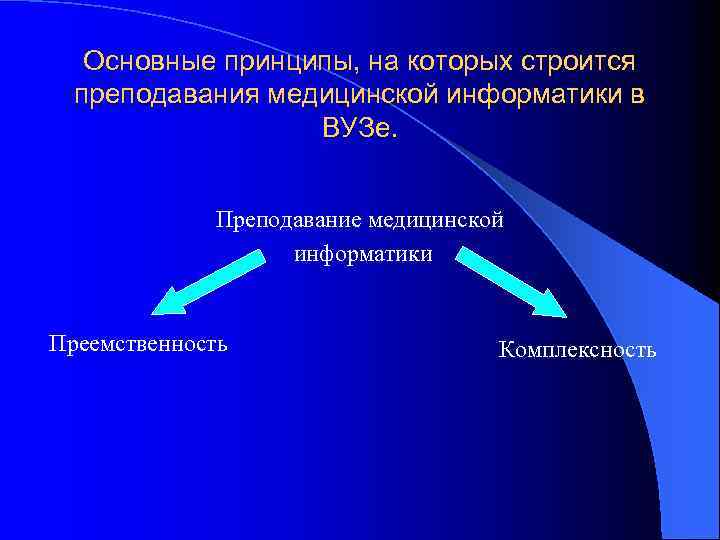 Основные принципы, на которых строится преподавания медицинской информатики в ВУЗе.

Преподавание медицинской информатики

Преемственность

Комплексность